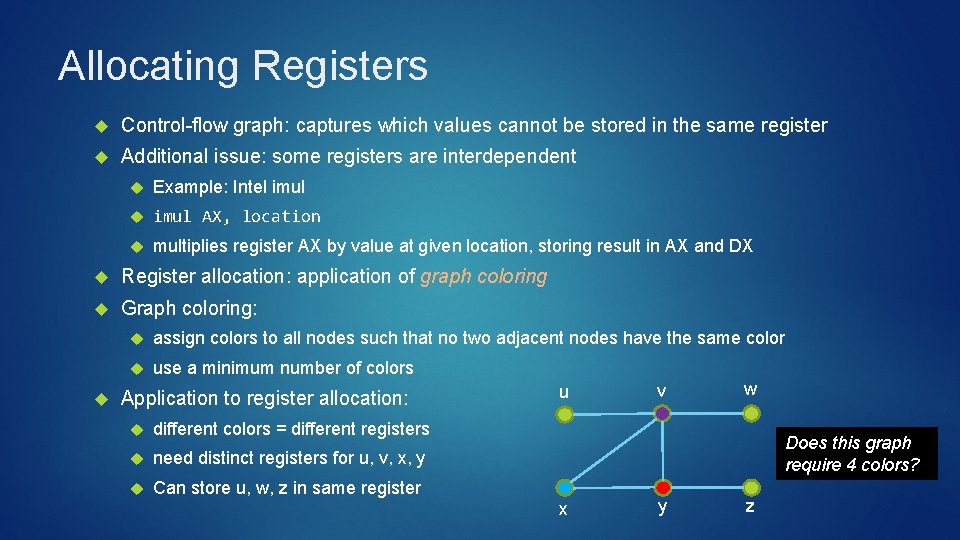 Allocating Registers

Control-flow graph: captures which values cannot be stored in the same register

Additional issue: some registers are interdependent

Example: Intel imul

imul AX, location

multiplies register AX by value at given location, storing result in AX and DX

Register allocation: application of graph coloring

Graph coloring:

assign colors to all nodes such that no two adjacent nodes have the same color

use a minimum number of colors

Application to register allocation:

different colors = different registers

need distinct registers for u, v, x, y

Can store u, w, z in same register

u

v

w

x

y

z

Does this graph require 4 colors?